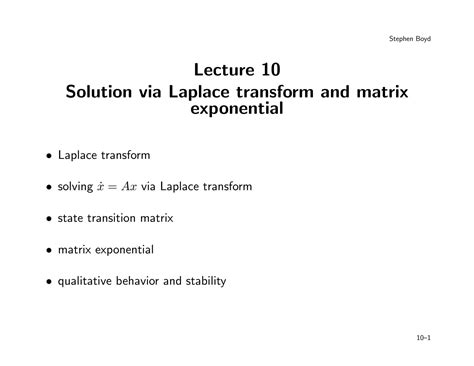 Stephen Boyd

Lecture 10
Solution via Laplace transform and matrix exponential

• Laplace transform

• solving $\dot{x} = Ax$ via Laplace transform

• state transition matrix

• matrix exponential

• qualitative behavior and stability

10–1